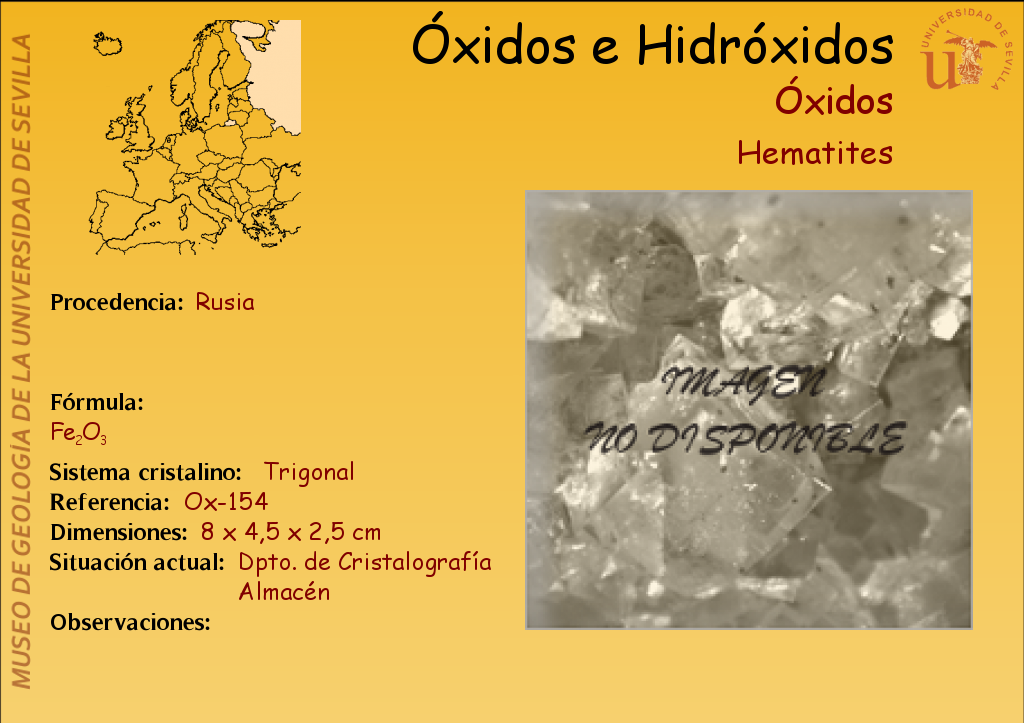 MUSEO DE GEOLOGÍA DE LA UNIVERSIDAD DE SEVILLA

Óxidos e Hidróxidos

UNIVERSIDAD DE SEVILLA

Óxidos

Hematites

Procedencia: Rusia

Fórmula:
$Fe_2O_3$

Sistema cristalino: Trigonal
Referencia: Ox-154
Dimensiones: 8 x 4,5 x 2,5 cm
Situación actual: Dpto. de Cristalografía Almacén
Observaciones:

IMAGEN NO DISPONIBLE